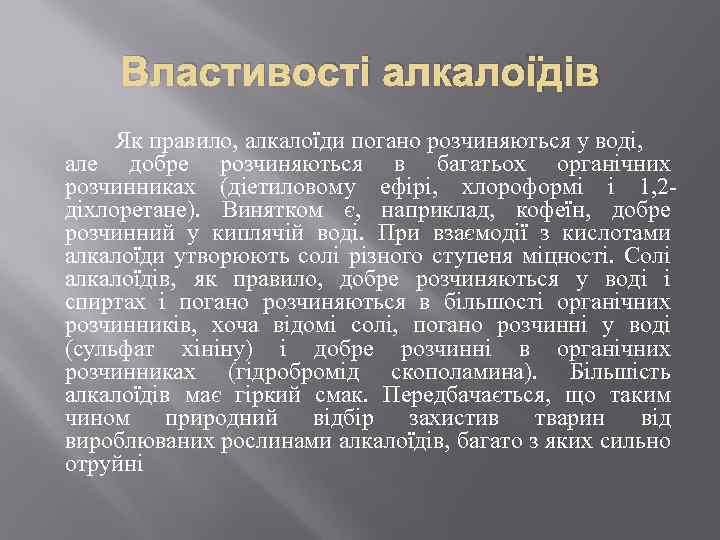 Властивості алкалоїдів

Як правило, алкалоїди погано розчиняються у воді, але добре розчиняються в багатьох органічних розчинниках (діетиловому ефірі, хлороформі і 1,2-діхлоретане). Винятком є, наприклад, кофеїн, добре розчинний у киплячій воді. При взаємодії з кислотами алкалоїди утворюють солі різного ступеня міцності. Солі алкалоїдів, як правило, добре розчиняються у воді і спиртах і погано розчиняються в більшості органічних розчинників, хоча відомі солі, погано розчинні у воді (сульфат хініну) і добре розчинні в органічних розчинниках (гідробромід скополамина). Більшість алкалоїдів має гіркий смак. Передбачається, що таким чином природний відбір захистив тварин від вироблюваних рослинами алкалоїдів, багато з яких сильно отруйні